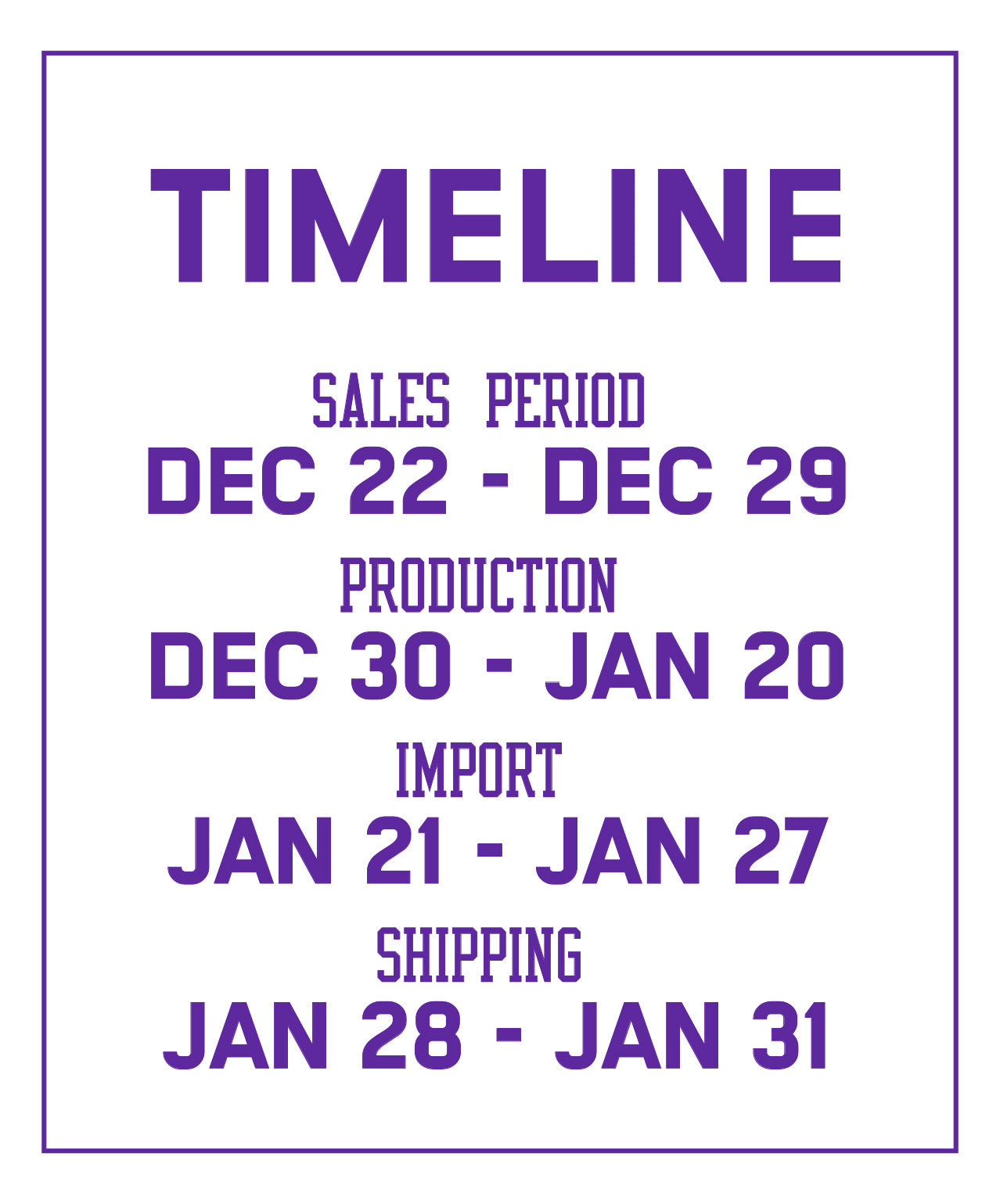 TIMELINE

SALES PERIOD
DEC 22 - DEC 29

PRODUCTION
DEC 30 - JAN 20

IMPORT
JAN 21 - JAN 27

SHIPPING
JAN 28 - JAN 31